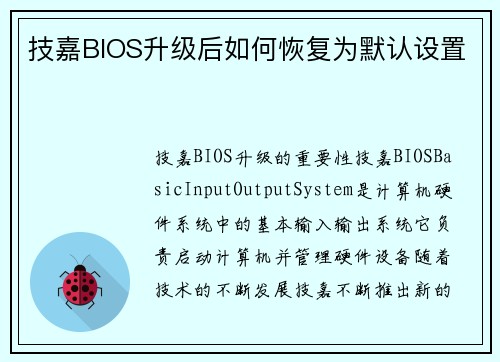 技嘉BIOS升级后如何恢复为默认设置

技嘉BIOS升级的重要性技嘉BIOSBasicInputOutputSystem是计算机硬件系统中的基本输入输出系统它负责启动计算机并管理硬件设备随着技术的不断发展技嘉不断推出新的